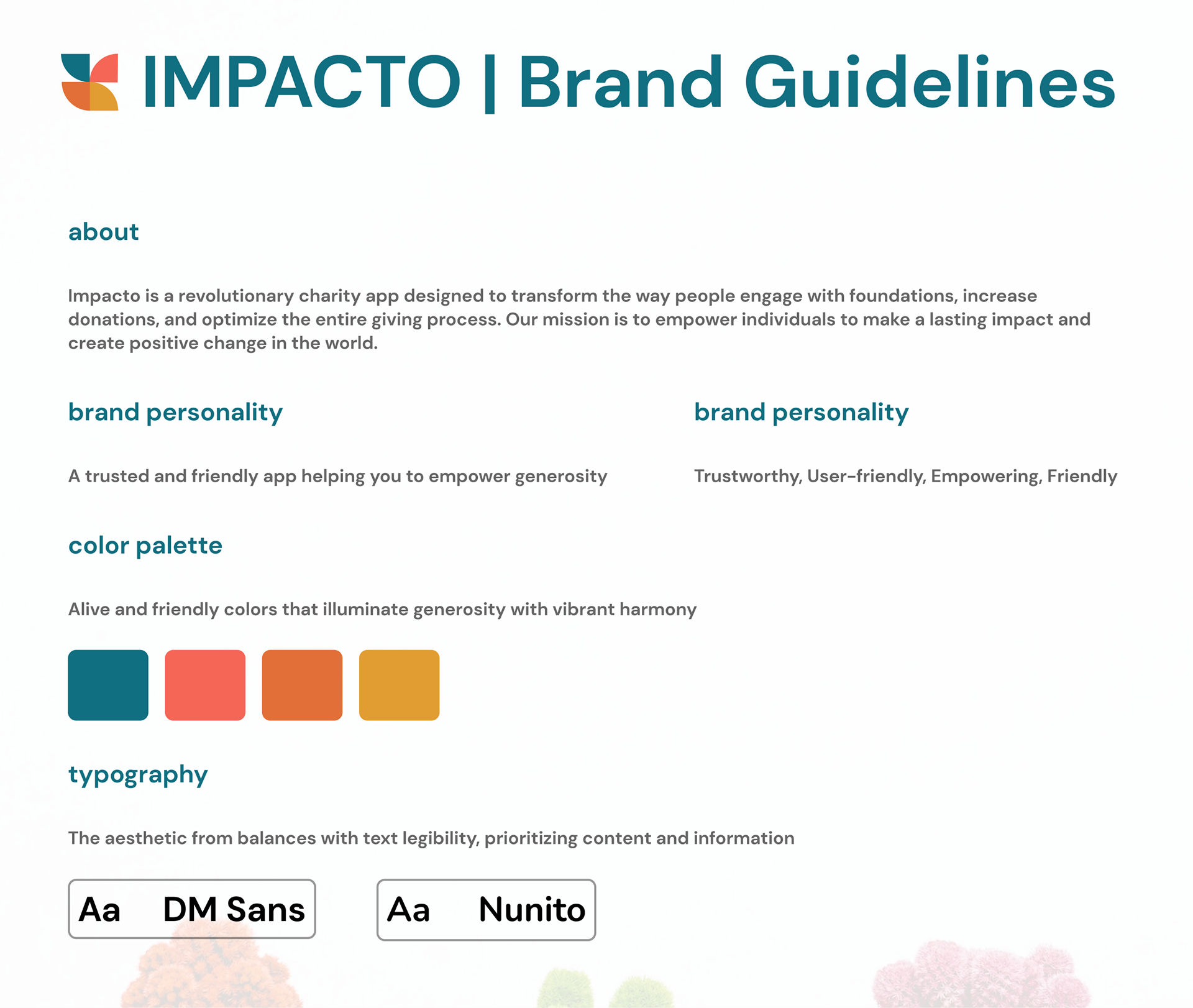 IMPACTO | Brand Guidelines

about

Impacto is a revolutionary charity app designed to transform the way people engage with foundations, increase donations, and optimize the entire giving process. Our mission is to empower individuals to make a lasting impact and create positive change in the world.

brand personality

A trusted and friendly app helping you to empower generosity

brand personality

Trustworthy, User-friendly, Empowering, Friendly

color palette

Alive and friendly colors that illuminate generosity with vibrant harmony

typography

The aesthetic from balances with text legibility, prioritizing content and information

Aa DM Sans

Aa Nunito